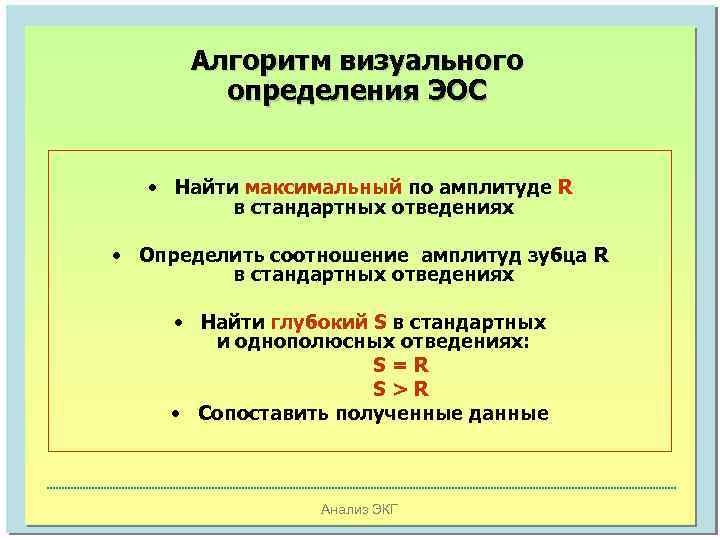 Алгоритм визуального определения ЭОС

• Найти максимальный по амплитуде R в стандартных отведениях

• Определить соотношение амплитуд зубца R в стандартных отведениях

• Найти глубокий S в стандартных и однополюсных отведениях:
S = R
S > R

• Сопоставить полученные данные

Анализ ЭКГ